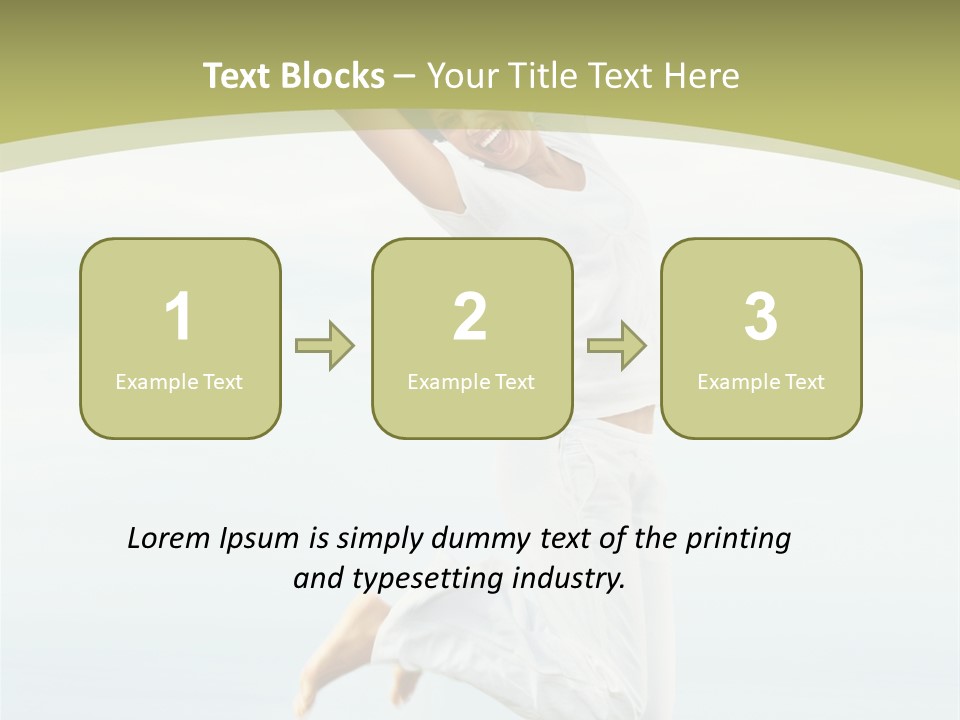 Text Blocks – Your Title Text Here

1
Example Text

2
Example Text

3
Example Text

Lorem Ipsum is simply dummy text of the printing and typesetting industry.